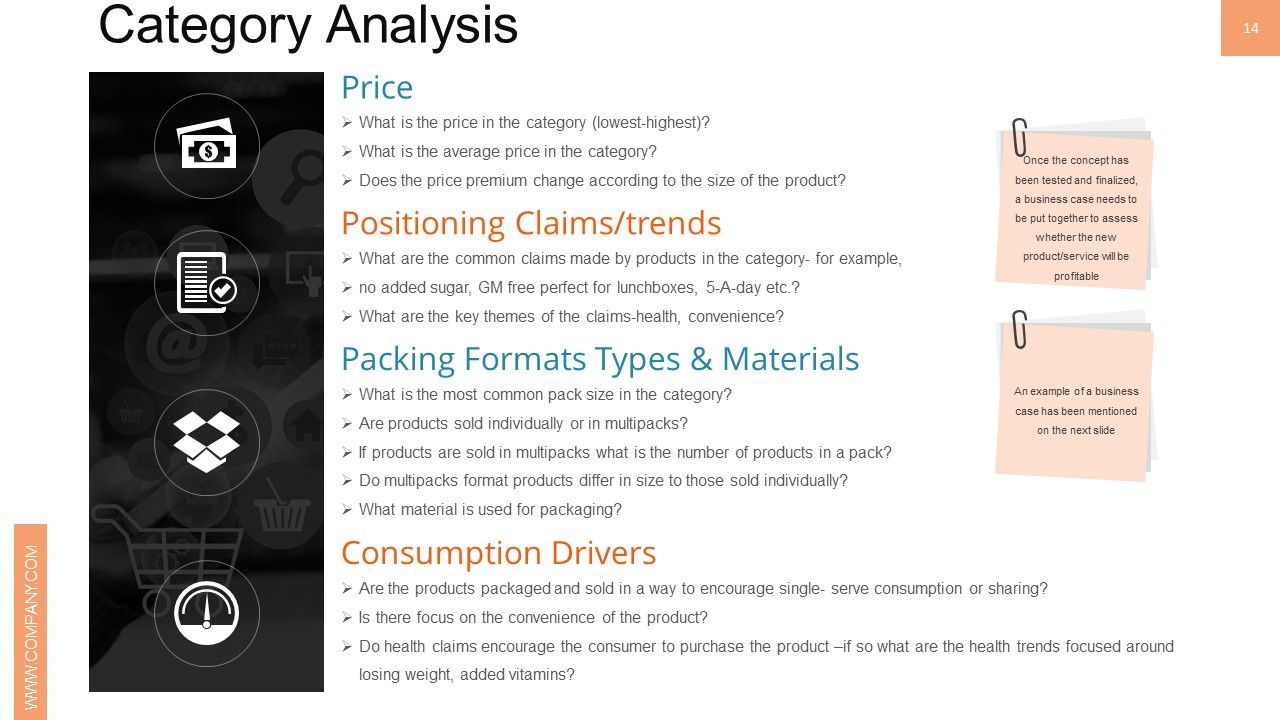 Category Analysis

14

Price

➢ What is the price in the category (lowest-highest)?
➢ What is the average price in the category?
➢ Does the price premium change according to the size of the product?

Positioning Claims/trends

➢ What are the common claims made by products in the category- for example,
➢ no added sugar, GM free perfect for lunchboxes, 5-A-day etc.?
➢ What are the key themes of the claims-health, convenience?

Packing Formats Types & Materials

➢ What is the most common pack size in the category?
➢ Are products sold individually or in multipacks?
➢ If products are sold in multipacks what is the number of products in a pack?
➢ Do multipacks format products differ in size to those sold individually?
➢ What material is used for packaging?

Consumption Drivers

➢ Are the products packaged and sold in a way to encourage single- serve consumption or sharing?
➢ Is there focus on the convenience of the product?
➢ Do health claims encourage the consumer to purchase the product –if so what are the health trends focused around losing weight, added vitamins?

Once the concept has been tested and finalized, a business case needs to be put together to assess whether the new product/service will be profitable

An example of a business case has been mentioned on the next slide

WWW.COMPANY.COM